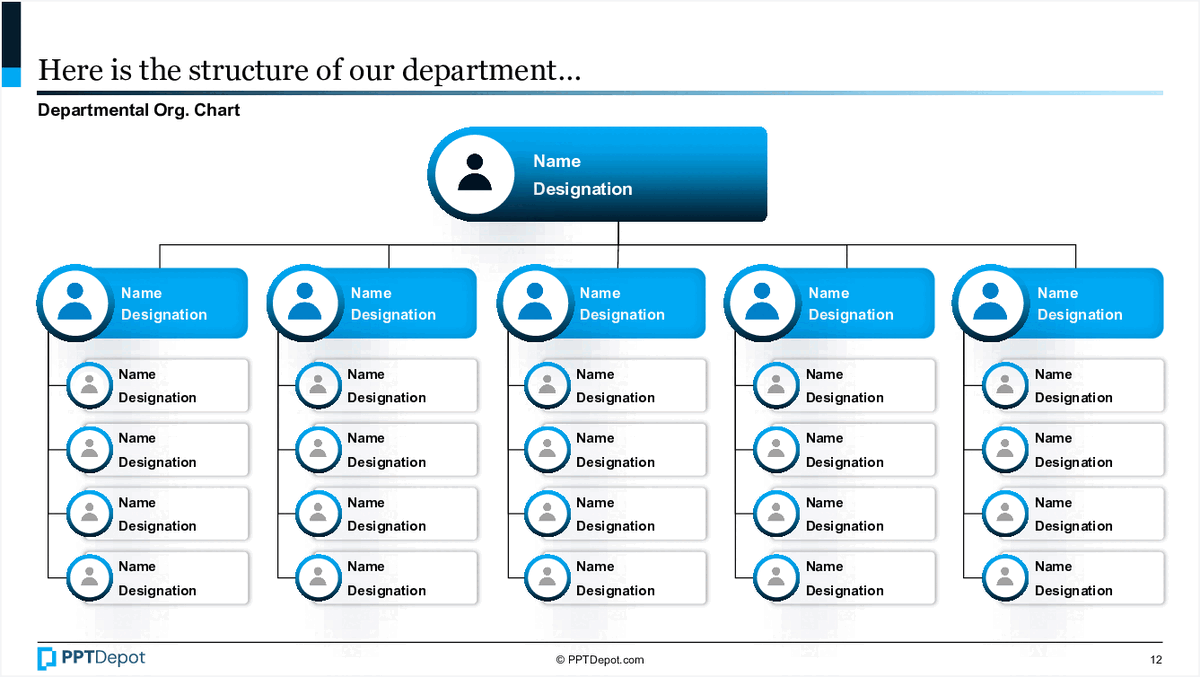 Here is the structure of our department…

Departmental Org. Chart

Name
Designation

Name
Designation

Name
Designation

Name
Designation

Name
Designation

Name
Designation

Name
Designation

Name
Designation

Name
Designation

Name
Designation

Name
Designation

Name
Designation

Name
Designation

Name
Designation

Name
Designation

Name
Designation

Name
Designation

Name
Designation

Name
Designation

Name
Designation

Name
Designation

Name
Designation

Name
Designation

Name
Designation

Name
Designation

Name
Designation

PPTDepot

© PPTDepot.com

12